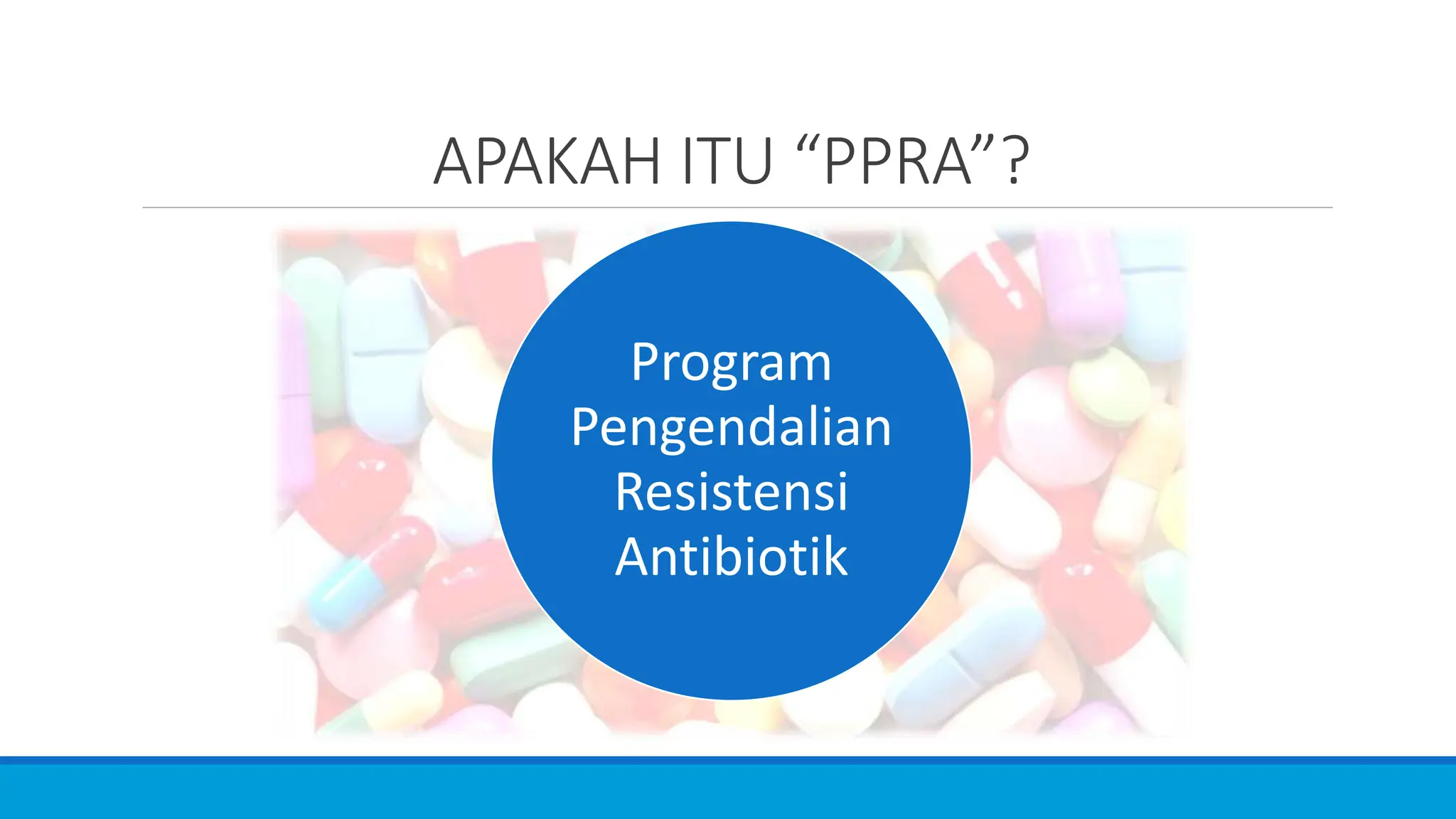 APAKAH ITU “PPRA”?

Program Pengendalian Resistensi Antibiotik